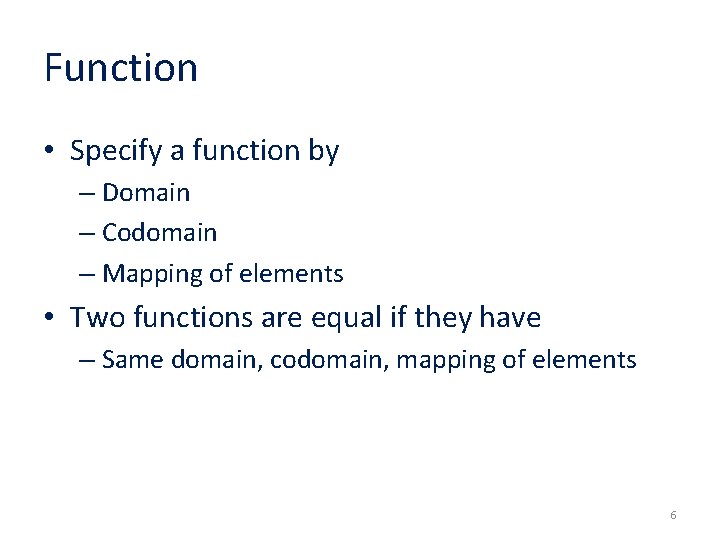 Function

• Specify a function by
  – Domain
  – Codomain
  – Mapping of elements
• Two functions are equal if they have
  – Same domain, codomain, mapping of elements

6